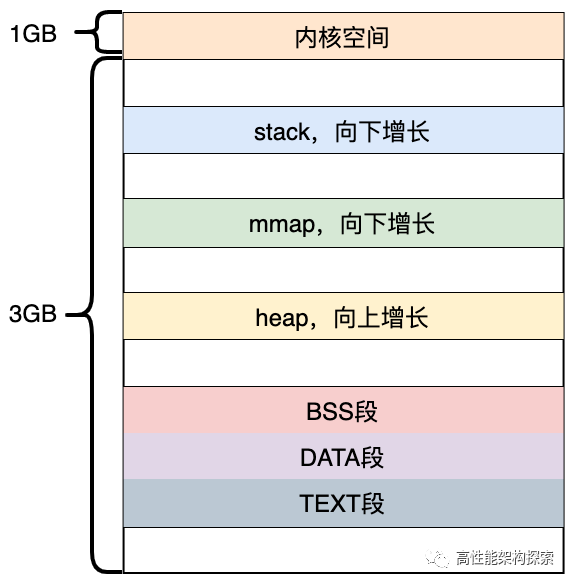 1GB

内核空间

stack，向下增长

mmap，向下增长

3GB

heap，向上增长

BSS段

DATA段

TEXT段

高性能架构探索